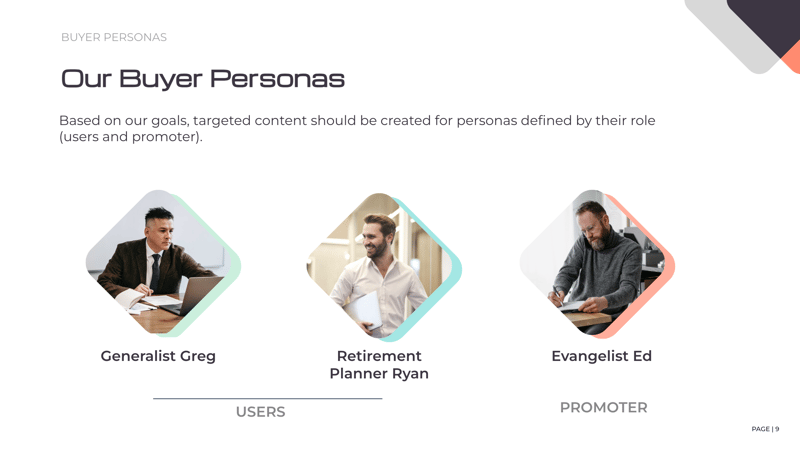 BUYER PERSONAS

Our Buyer Personas

Based on our goals, targeted content should be created for personas defined by their role (users and promoter).

Generalist Greg

Retirement Planner Ryan

Evangelist Ed

USERS

PROMOTER

PAGE | 9